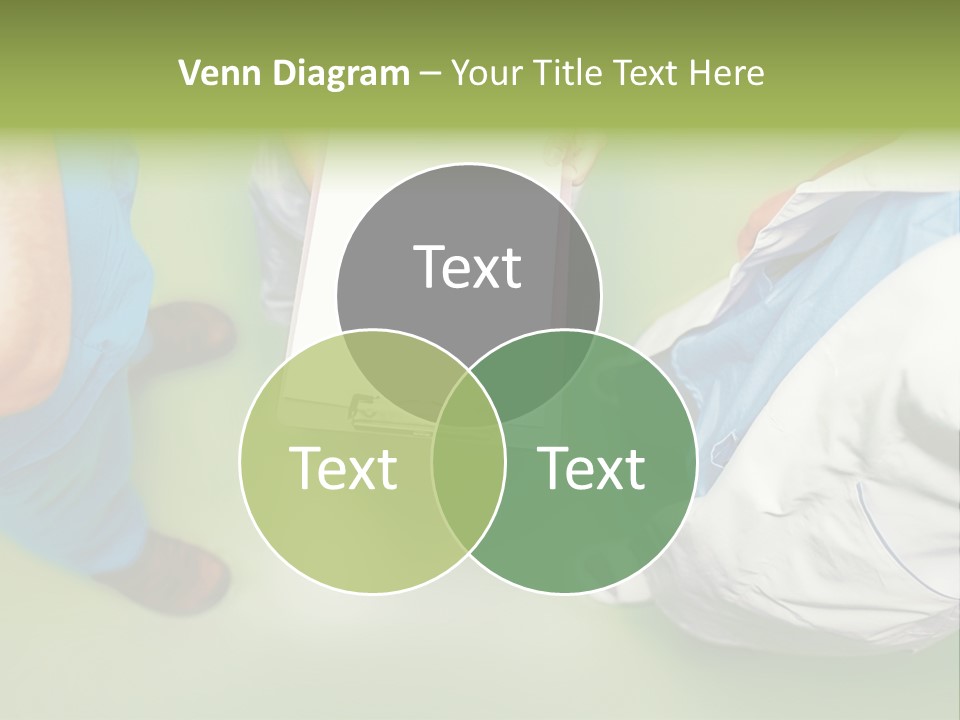 Venn Diagram – Your Title Text Here

Text

Text

Text